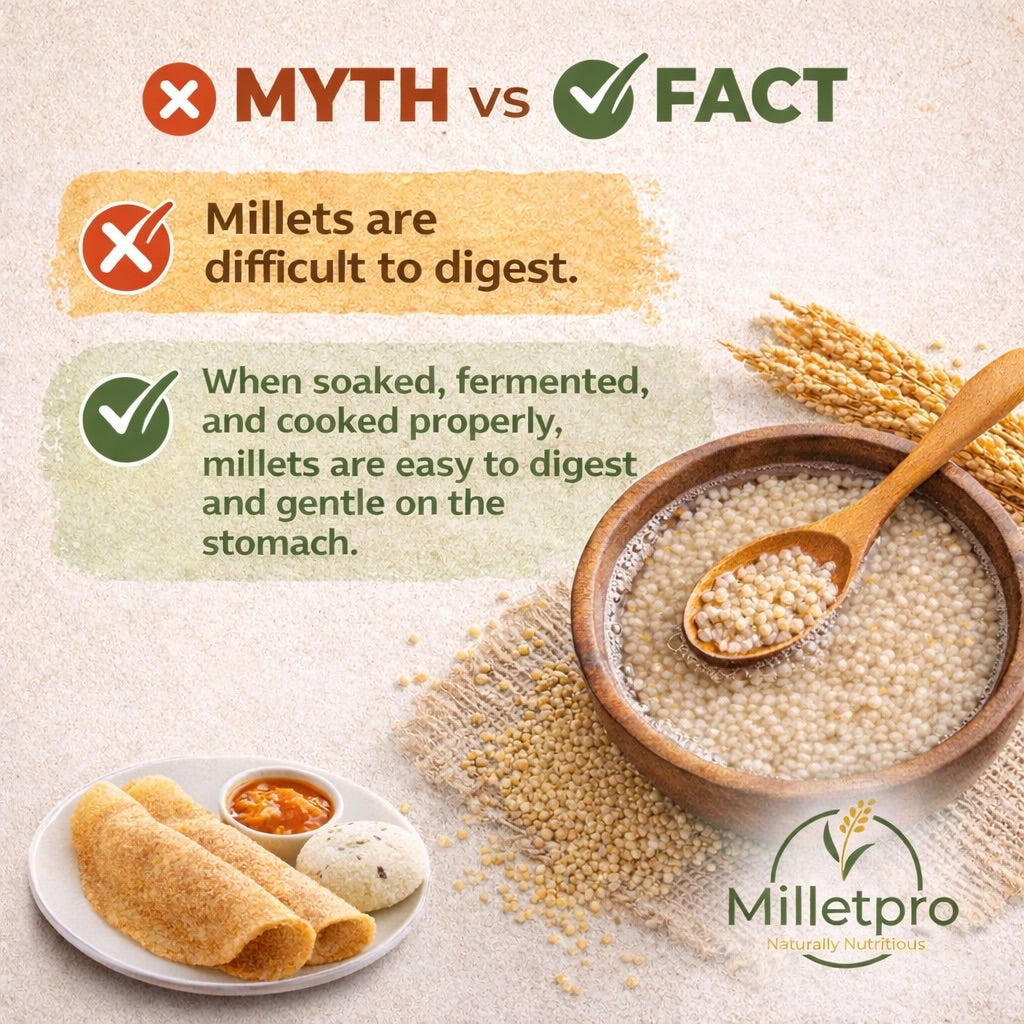 MYTH vs FACT

Millets are difficult to digest.

When soaked, fermented, and cooked properly, millets are easy to digest and gentle on the stomach.

Milletpro
Naturally Nutritious